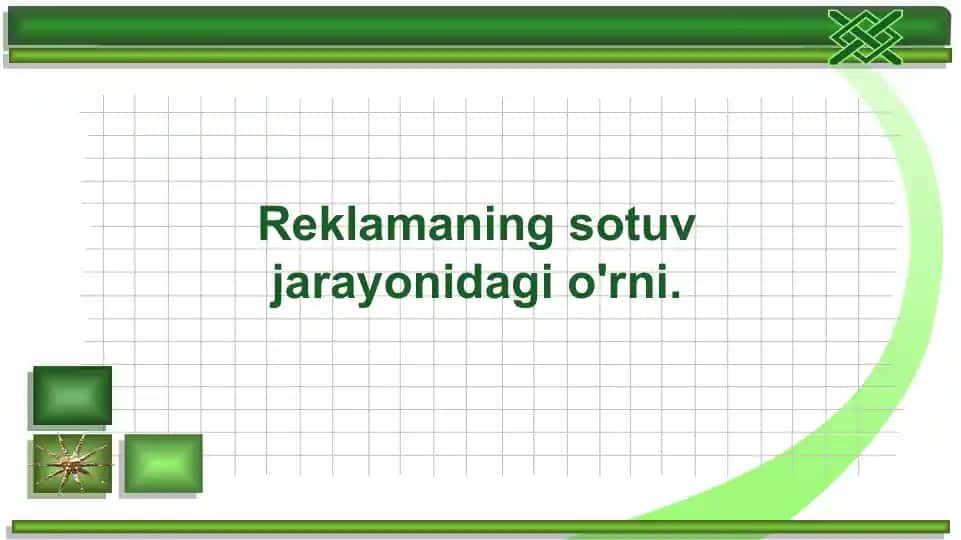 Reklamaning sotuv jarayonidagi o'rni.